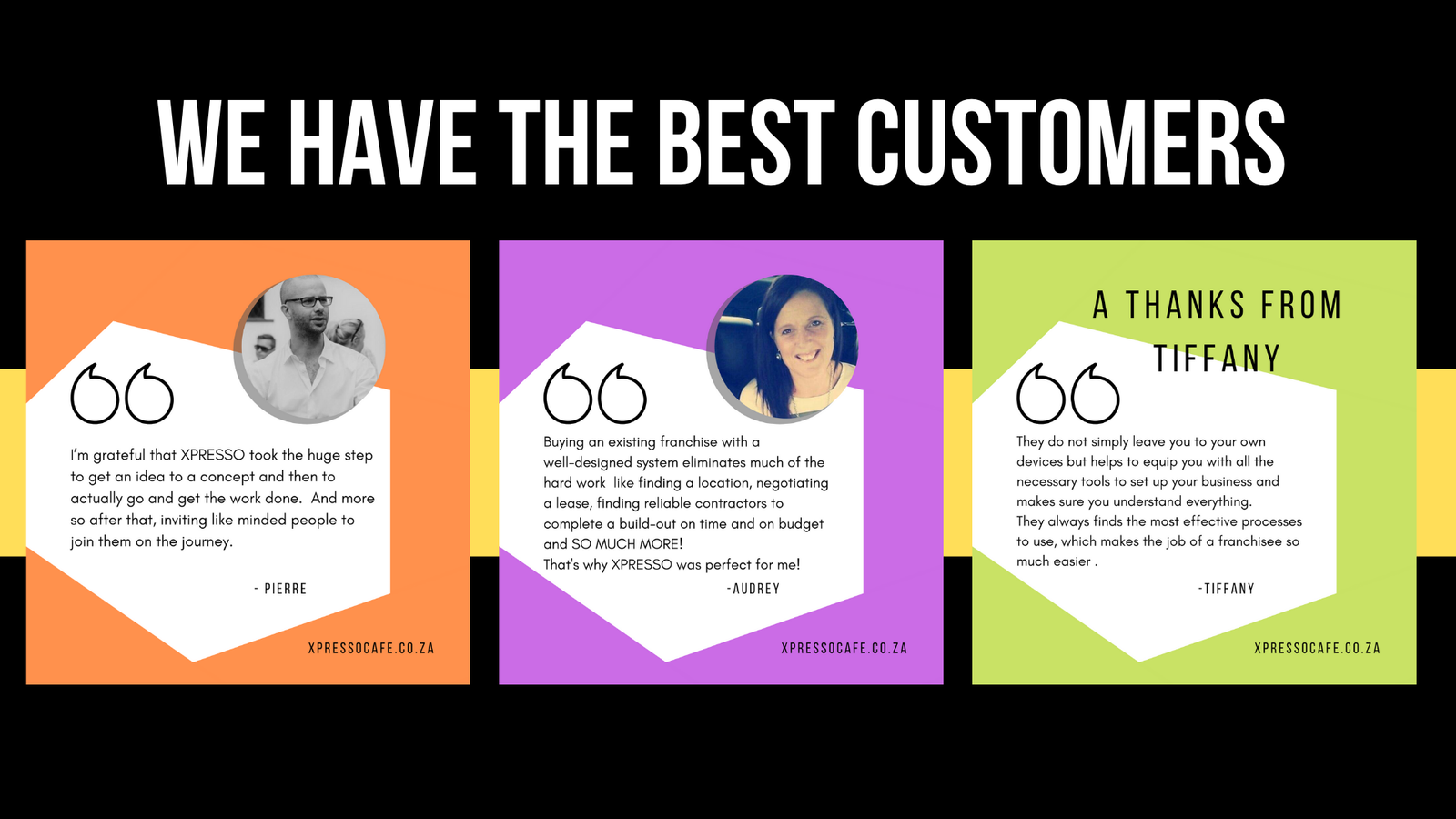 WE HAVE THE BEST CUSTOMERS

I'm grateful that XPRESSO took the huge step to get an idea to a concept and then to actually go and get the work done. And more so after that, inviting like minded people to join them on the journey.

- PIERRE

XPRESSOCAFE.CO.ZA

Buying an existing franchise with a well-designed system eliminates much of the hard work like finding a location, negotiating a lease, finding reliable contractors to complete a build-out on time and on budget and SO MUCH MORE!
That's why XPRESSO was perfect for me!

-AUDREY

XPRESSOCAFE.CO.ZA

A THANKS FROM TIFFANY

They do not simply leave you to your own devices but helps to equip you with all the necessary tools to set up your business and makes sure you understand everything.
They always finds the most effective processes to use, which makes the job of a franchisee so much easier .

-TIFFANY

XPRESSOCAFE.CO.ZA